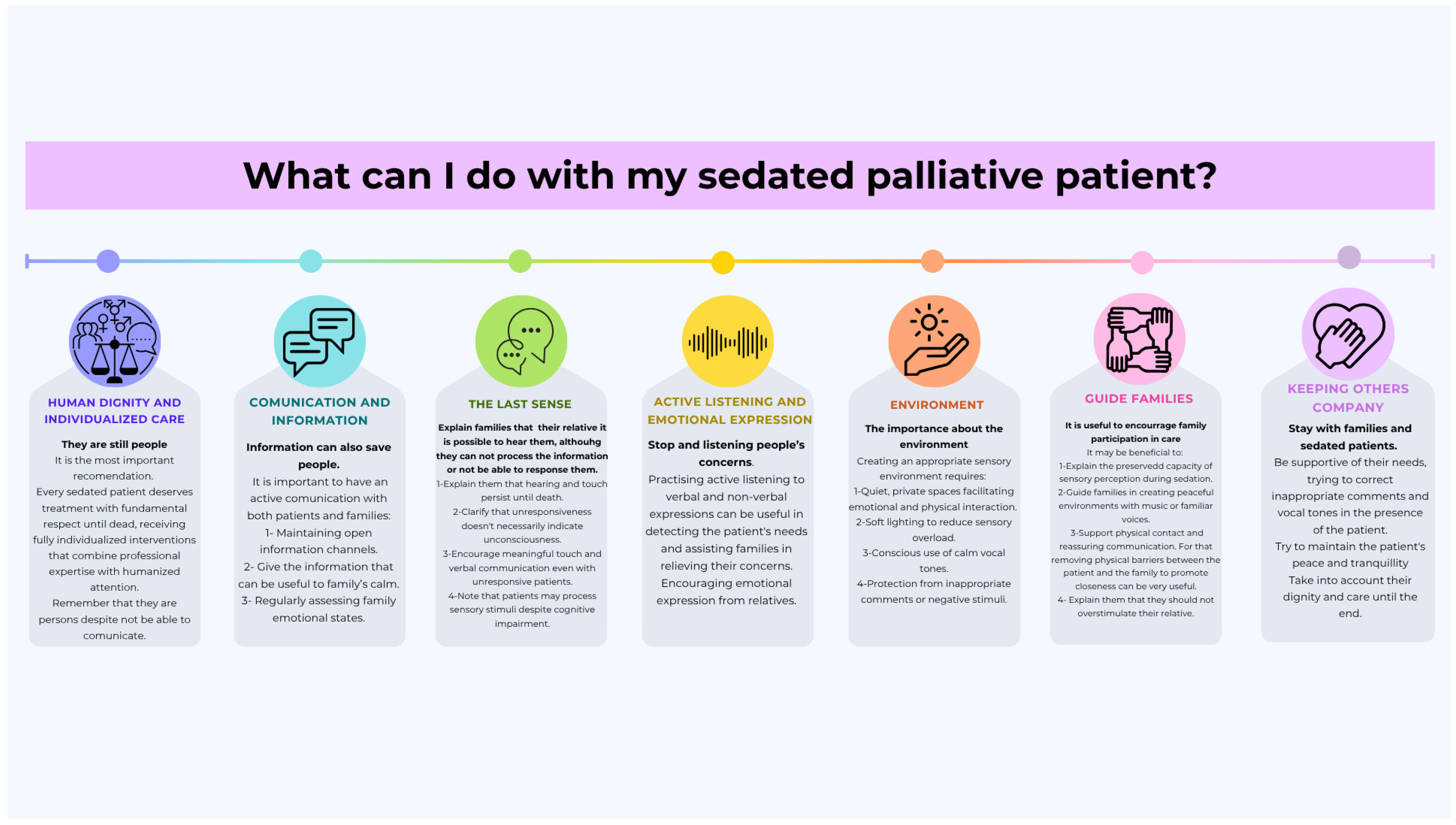 What can I do with my sedated palliative patient?

HUMAN DIGNITY AND INDIVIDUALIZED CARE

They are still people
It is the most important recomendation.
Every sedated patient deserves treatment with fundamental respect until dead, receiving fully individualized interventions that combine professional expertise with humanized attention.
Remember that they are persons despite not be able to comunicate.

COMUNICATION AND INFORMATION

Information can also save people.
It is important to have an active comunication with both patients and families:
1- Maintaining open information channels.
2- Give the information that can be useful to family's calm.
3- Regularly assessing family emotional states.

THE LAST SENSE

Explain families that their relative it is possible to hear them, althouhg they can not process the information or not be able to response them.
1-Explain them that hearing and touch persist until death.
2-Clarify that unresponsiveness doesn't necessarily indicate unconsciousness.
3-Encourage meaningful touch and verbal communication even with unresponsive patients.
4-Note that patients may process sensory stimuli despite cognitive impairment.

ACTIVE LISTENING AND EMOTIONAL EXPRESSION

Stop and listening people's concerns.
Practising active listening to verbal and non-verbal expressions can be useful in detecting the patient's needs and assisting families in relieving their concerns.
Encouraging emotional expression from relatives.

ENVIRONMENT

The importance about the environment
Creating an appropriate sensory environment requires:
1-Quiet, private spaces facilitating emotional and physical interaction.
2-Soft lighting to reduce sensory overload.
3-Conscious use of calm vocal tones.
4-Protection from inappropriate comments or negative stimuli.

GUIDE FAMILIES

It is useful to encourrage family participation in care
It may be beneficial to:
1-Explain the preservedd capacity of sensory perception during sedation.
2-Guide families in creating peaceful environments with music or familiar voices.
3-Support physical contact and reassuring communication. For that removing physical barriers between the patient and the family to promote closeness can be very useful.
4- Explain them that they should not overstimulate their relative.

KEEPING OTHERS COMPANY

Stay with families and sedated patients.
Be supportive of their needs, trying to correct inappropriate comments and vocal tones in the presence of the patient.
Try to maintain the patient's peace and tranquillity
Take into account their dignity and care until the end.